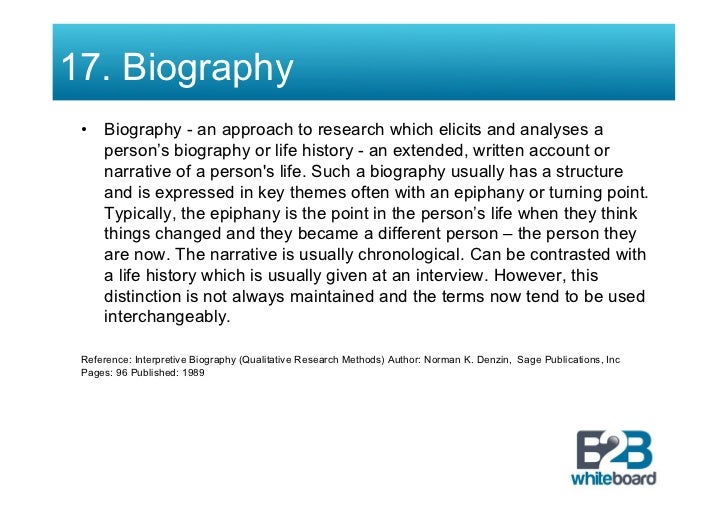 17. Biography

• Biography - an approach to research which elicits and analyses a person’s biography or life history - an extended, written account or narrative of a person's life. Such a biography usually has a structure and is expressed in key themes often with an epiphany or turning point. Typically, the epiphany is the point in the person’s life when they think things changed and they became a different person – the person they are now. The narrative is usually chronological. Can be contrasted with a life history which is usually given at an interview. However, this distinction is not always maintained and the terms now tend to be used interchangeably.

Reference: Interpretive Biography (Qualitative Research Methods) Author: Norman K. Denzin, Sage Publications, Inc Pages: 96 Published: 1989

B2B whiteboard